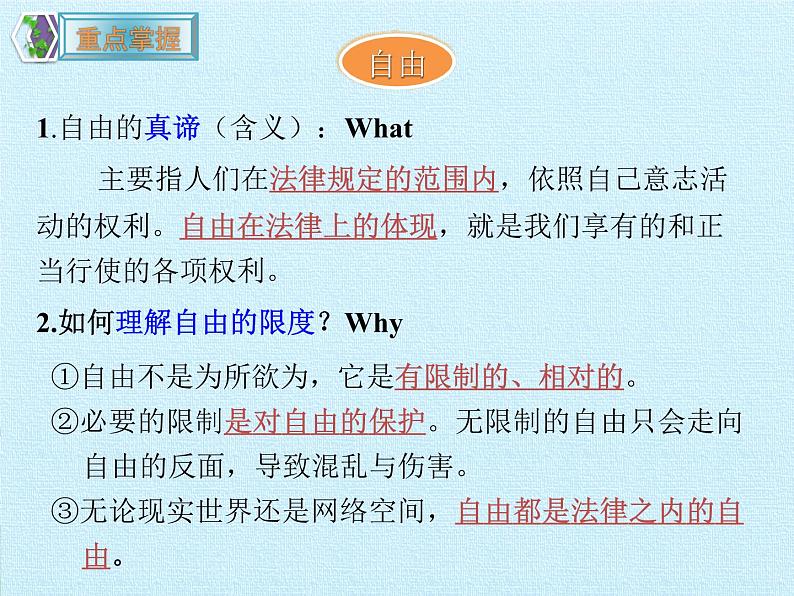 重点掌握

自由

1.自由的真谛（含义）：What

主要指人们在法律规定的范围内，依照自己意志活动的权利。自由在法律上的体现，就是我们享有的和正当行使的各项权利。

2.如何理解自由的限度？Why

①自由不是为所欲为，它是有限制的、相对的。

②必要的限制是对自由的保护。无限制的自由只会走向自由的反面，导致混乱与伤害。

③无论现实世界还是网络空间，自由都是法律之内的自由。